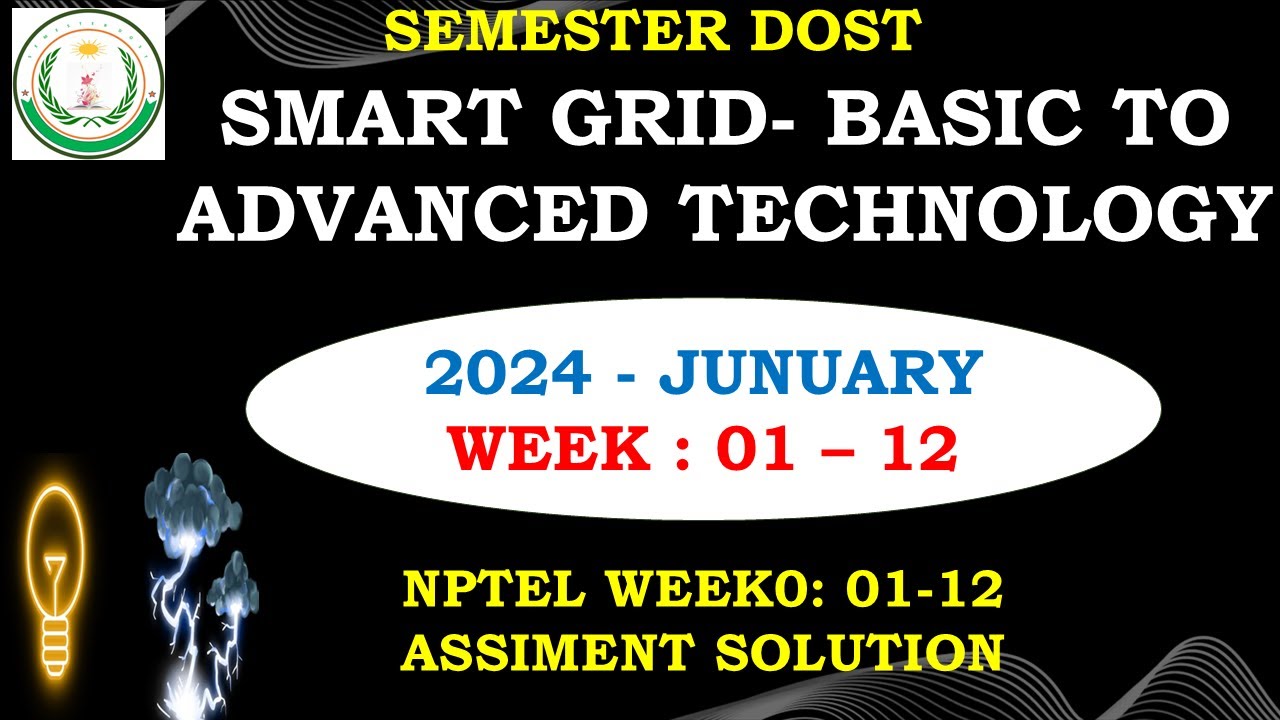 SEMESTER DOST
SMART GRID- BASIC TO ADVANCED TECHNOLOGY

2024 - JUNUARY
WEEK : 01 – 12

NPTEL WEEK0: 01-12
ASSIMENT SOLUTION